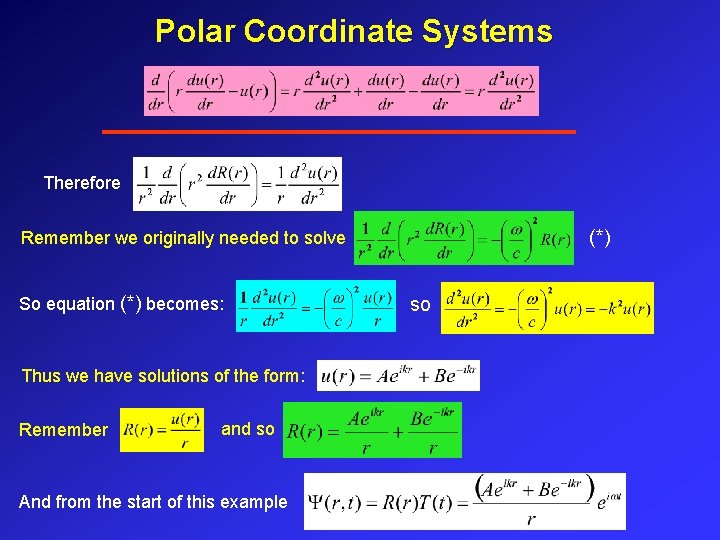 Polar Coordinate Systems

$\frac{d}{dr}\left(r\frac{du(r)}{dr}-u(r)\right)=r\frac{d^2u(r)}{dr^2}+\frac{du(r)}{dr}-\frac{du(r)}{dr}=r\frac{d^2u(r)}{dr^2}$

Therefore $\frac{1}{r^2}\frac{d}{dr}\left(r^2\frac{dR(r)}{dr}\right)=\frac{1}{r}\frac{d^2u(r)}{dr^2}$

Remember we originally needed to solve $\frac{1}{r^2}\frac{d}{dr}\left(r^2\frac{dR(r)}{dr}\right)=-\left(\frac{\omega}{c}\right)^2R(r)$ (*)

So equation (*) becomes: $\frac{1}{r}\frac{d^2u(r)}{dr^2}=-\left(\frac{\omega}{c}\right)^2\frac{u(r)}{r}$ so $\frac{d^2u(r)}{dr^2}=-\left(\frac{\omega}{c}\right)^2u(r)=-k^2u(r)$

Thus we have solutions of the form: $u(r)=Ae^{ikr}+Be^{-ikr}$

Remember $R(r)=\frac{u(r)}{r}$ and so $R(r)=\frac{Ae^{ikr}}{r}+\frac{Be^{-ikr}}{r}$

And from the start of this example $\Psi(r,t)=R(r)T(t)=\frac{\left(Ae^{ikr}+Be^{-ikr}\right)}{r}e^{i\omega t}$